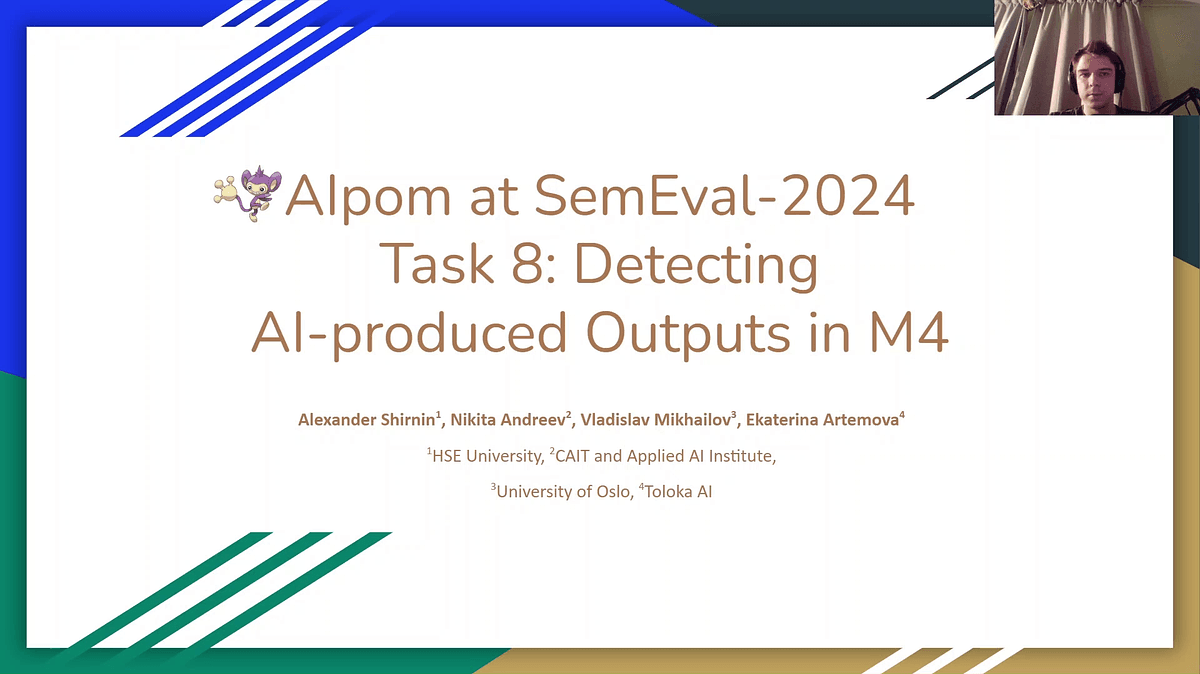 AIpom at SemEval-2024 Task 8: Detecting AI-produced Outputs in M4

Alexander Shirnin$^1$, Nikita Andreev$^2$, Vladislav Mikhailov$^3$, Ekaterina Artemova$^4$

$^1$HSE University, $^2$CAIT and Applied AI Institute,

$^3$University of Oslo, $^4$Toloka AI